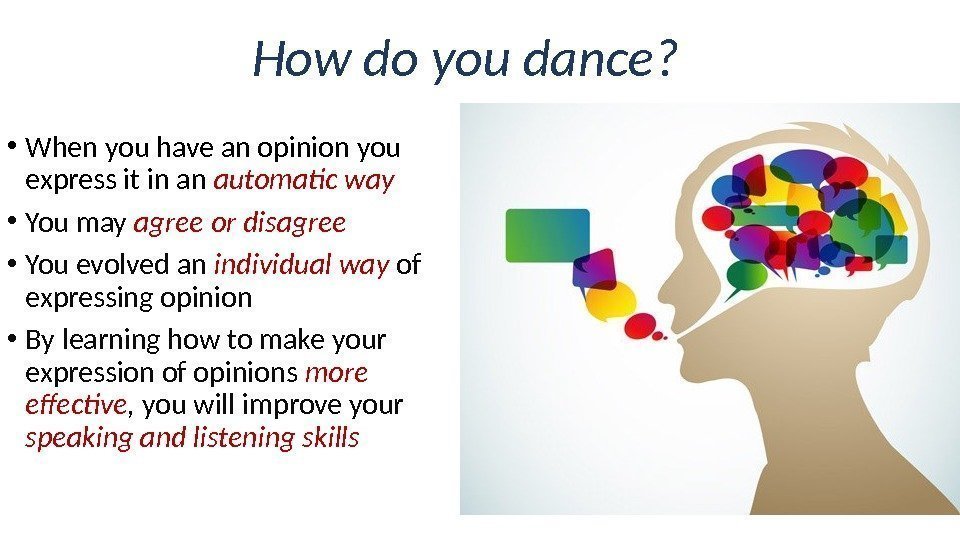 How do you dance?

• When you have an opinion you express it in an automatic way

• You may agree or disagree

• You evolved an individual way of expressing opinion

• By learning how to make your expression of opinions more effective, you will improve your speaking and listening skills